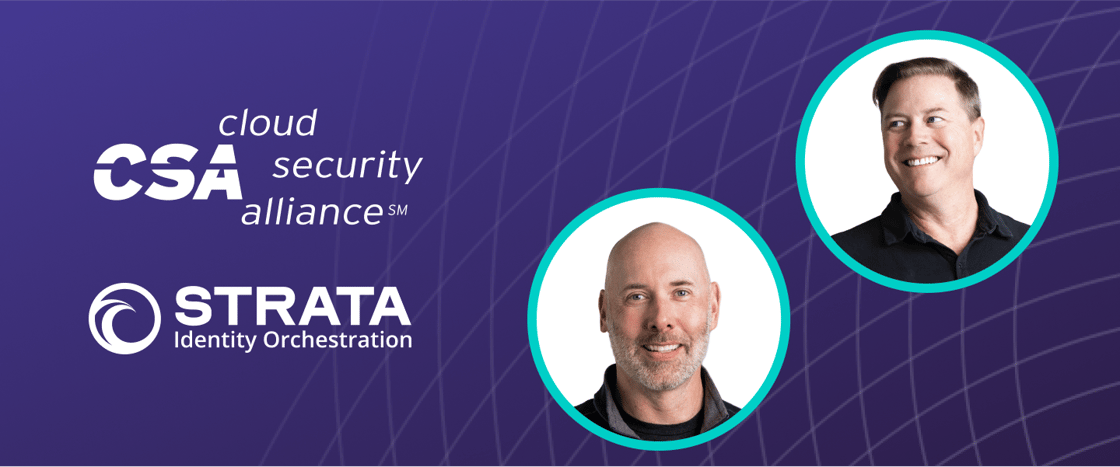 CSA cloud security alliance SM

STRATA
Identity Orchestration